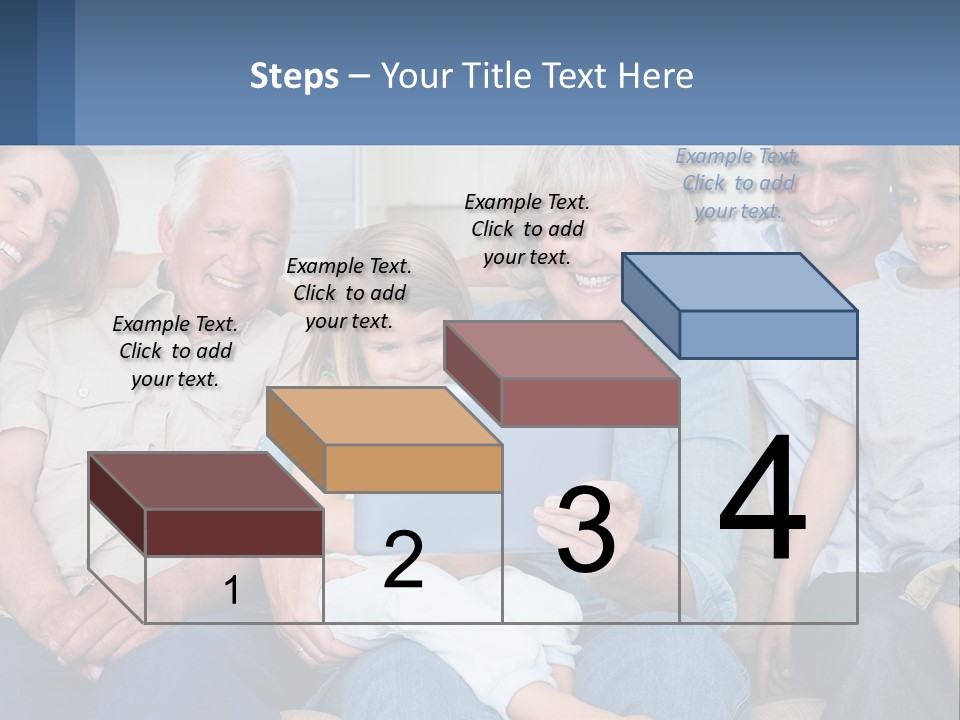 Steps – Your Title Text Here

Example Text. Click to add your text.

Example Text. Click to add your text.

Example Text. Click to add your text.

Example Text. Click to add your text.

1

2

3

4